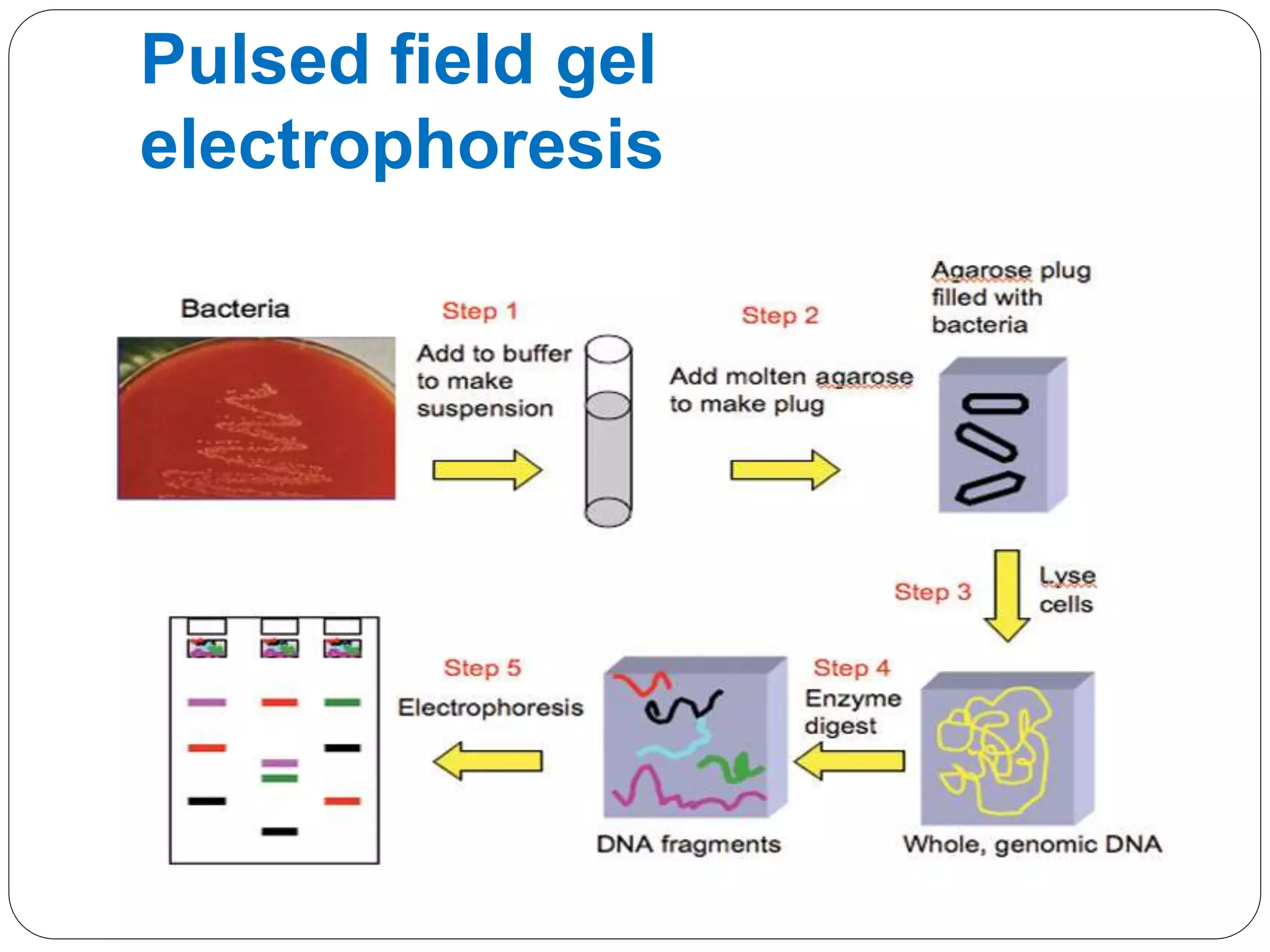 Pulsed field gel electrophoresis

Bacteria

Step 1
Add to buffer to make suspension

Step 2
Add molten agarose to make plug

Agarose plug filled with bacteria

Step 3
Lyse cells

Step 4
Enzyme digest

Whole, genomic DNA

DNA fragments

Step 5
Electrophoresis